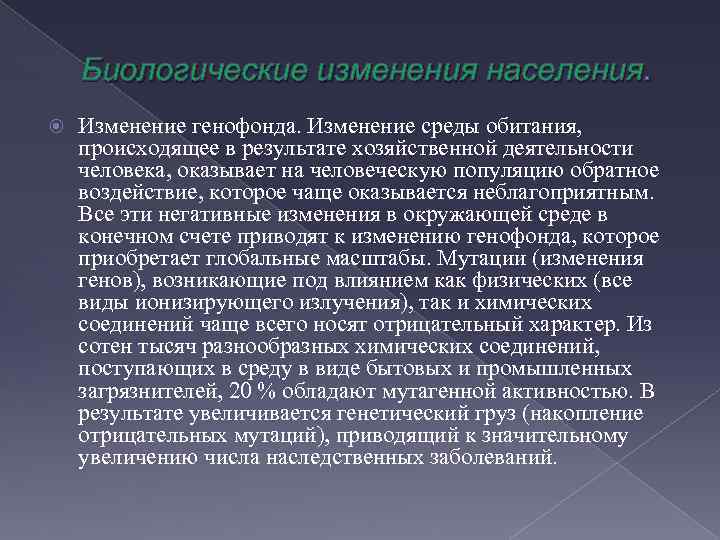 Биологические изменения населения.

Изменение генофонда. Изменение среды обитания, происходящее в результате хозяйственной деятельности человека, оказывает на человеческую популяцию обратное воздействие, которое чаще оказывается неблагоприятным. Все эти негативные изменения в окружающей среде в конечном счете приводят к изменению генофонда, которое приобретает глобальные масштабы. Мутации (изменения генов), возникающие под влиянием как физических (все виды ионизирующего излучения), так и химических соединений чаще всего носят отрицательный характер. Из сотен тысяч разнообразных химических соединений, поступающих в среду в виде бытовых и промышленных загрязнителей, 20 % обладают мутагенной активностью. В результате увеличивается генетический груз (накопление отрицательных мутаций), приводящий к значительному увеличению числа наследственных заболеваний.